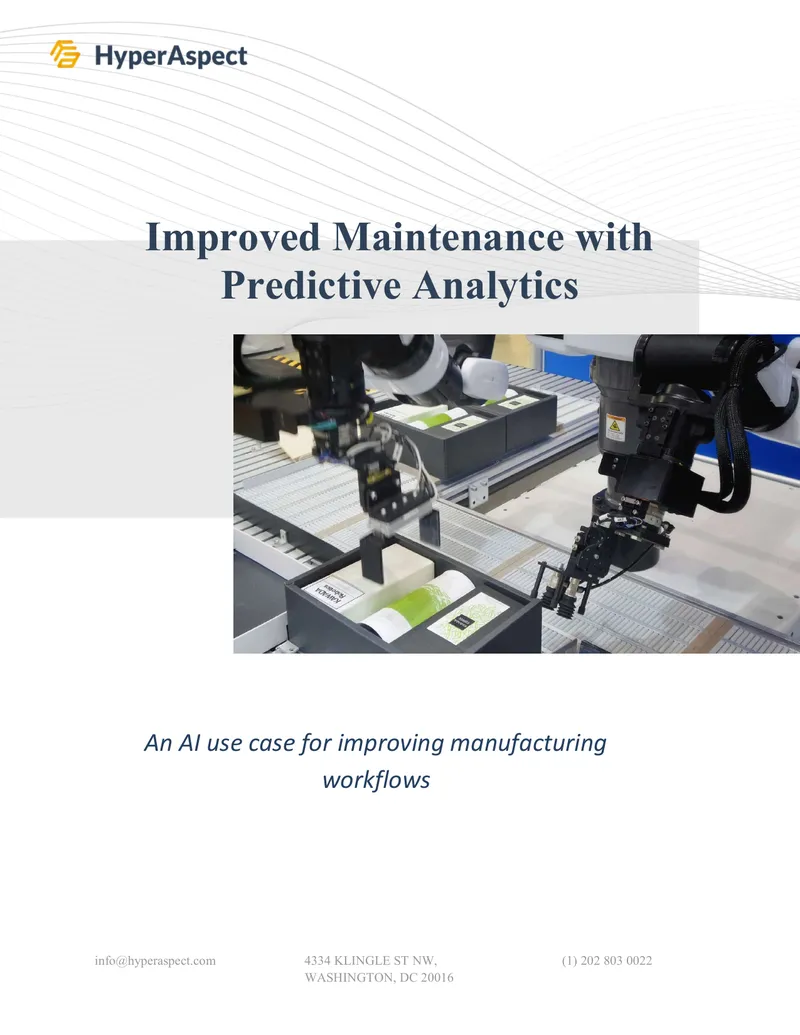 HyperAspect

Improved Maintenance with Predictive Analytics

An AI use case for improving manufacturing workflows

info@hyperaspect.com

4334 KLINGLE ST NW,
WASHINGTON, DC 20016

(1) 202 803 0022